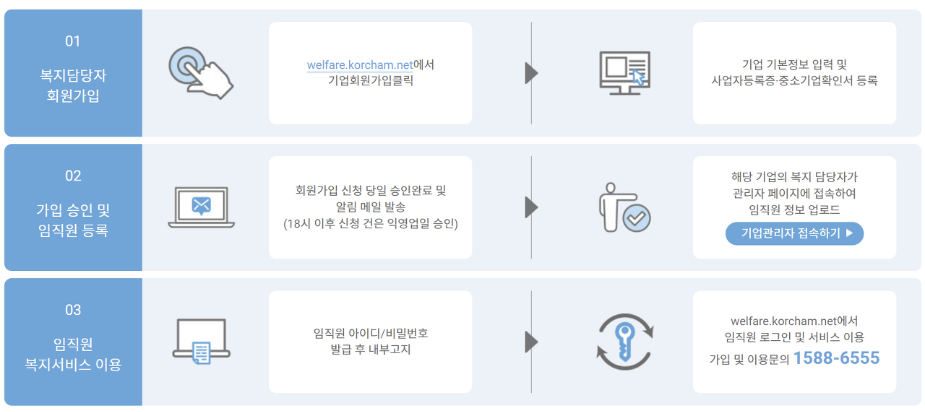 01

복지담당자 회원가입

welfare.korcham.net에서 기업회원가입클릭

기업 기본정보 입력 및 사업자등록증·중소기업확인서 등록

02

가입 승인 및 임직원 등록

회원가입 신청 당일 승인완료 및 알림 메일 발송 (18시 이후 신청 건은 익영업일 승인)

해당 기업의 복지 담당자가 관리자 페이지에 접속하여 임직원 정보 업로드

기업관리자 접속하기 ▶

03

임직원 복지서비스 이용

임직원 아이디/비밀번호 발급 후 내부고지

welfare.korcham.net에서 임직원 로그인 및 서비스 이용

가입 및 이용문의 1588-6555